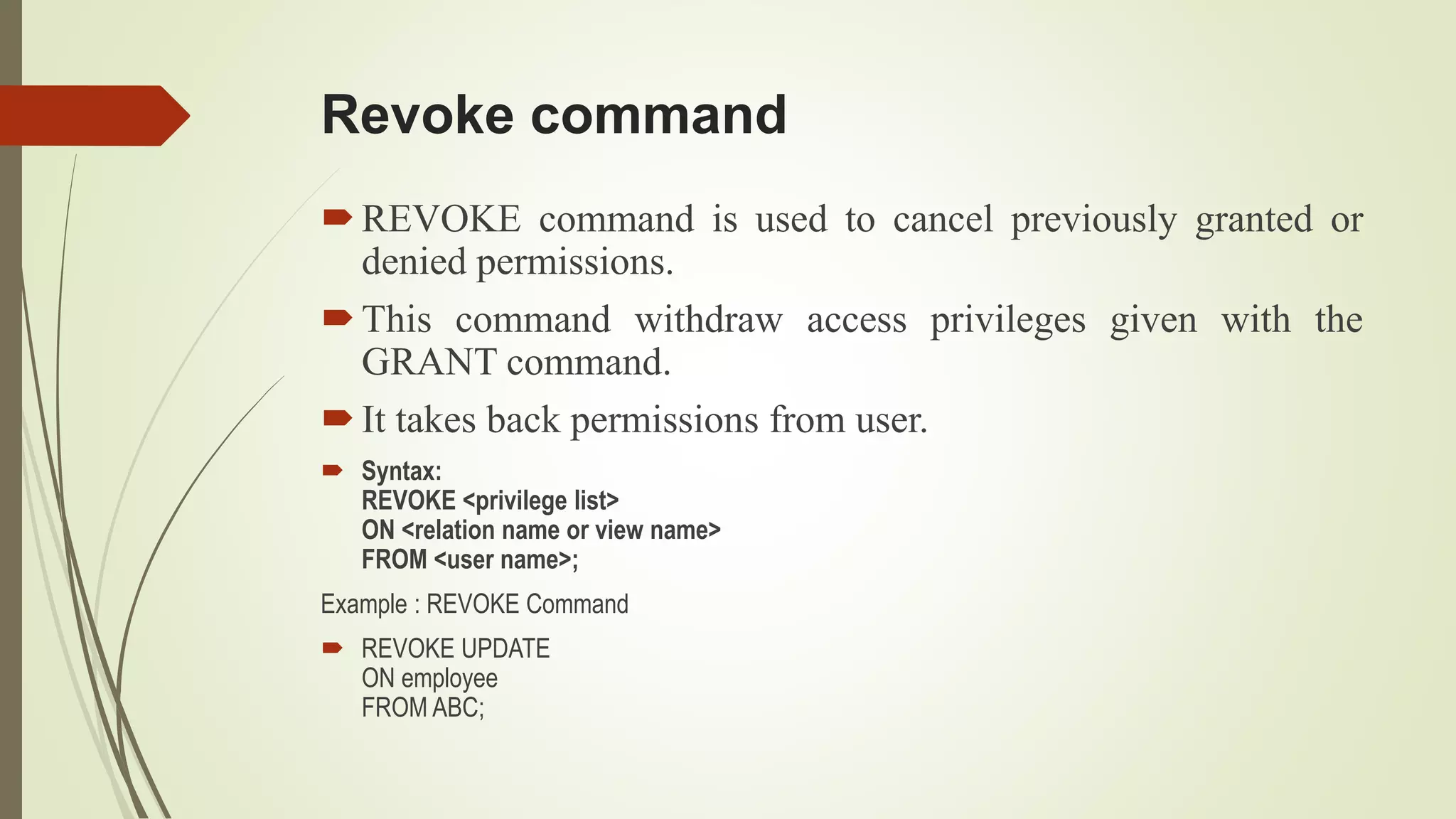 Revoke command

REVOKE command is used to cancel previously granted or denied permissions.

This command withdraw access privileges given with the GRANT command.

It takes back permissions from user.

Syntax:
REVOKE <privilege list>
ON <relation name or view name>
FROM <user name>;

Example : REVOKE Command

REVOKE UPDATE
ON employee
FROM ABC;